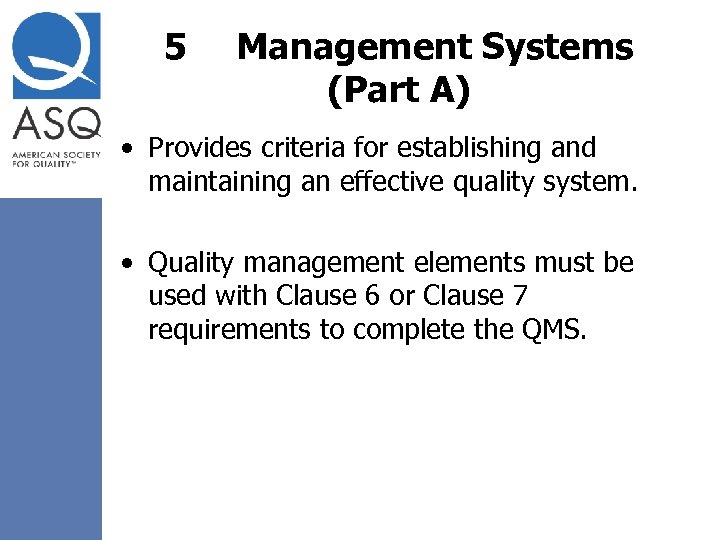 ASQ
AMERICAN SOCIETY FOR QUALITY™

5 Management Systems (Part A)

• Provides criteria for establishing and maintaining an effective quality system.

• Quality management elements must be used with Clause 6 or Clause 7 requirements to complete the QMS.